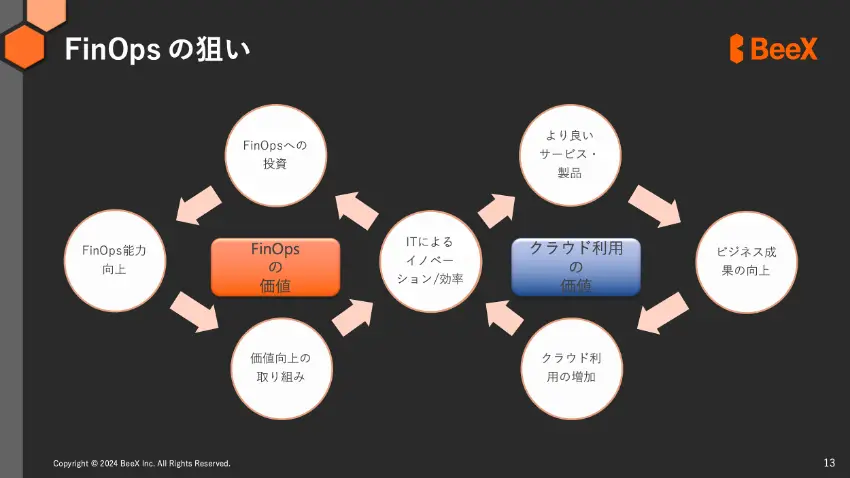 FinOps の狙い

BeeX

FinOpsへの投資

FinOps能力向上

FinOps の 価値

価値向上の取り組み

ITによるイノベーション/効率

より良いサービス・製品

クラウド利用 の 価値

ビジネス成果の向上

クラウド利用の増加

Copyright © 2024 BeeX Inc. All Rights Reserved.

13